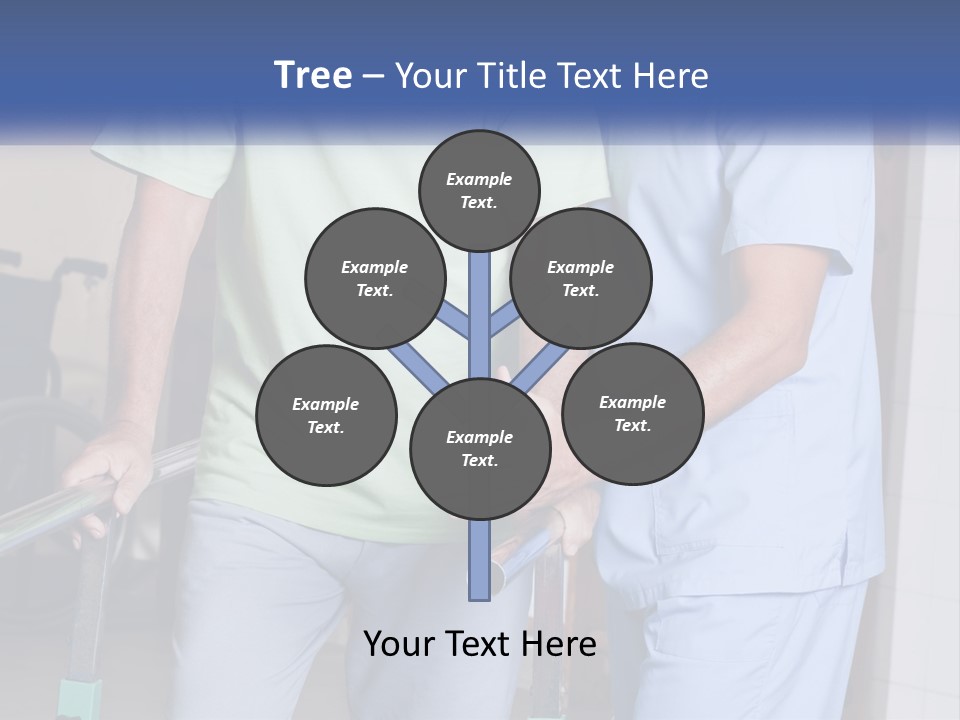 Tree – Your Title Text Here

Example Text.

Example Text.

Example Text.

Example Text.

Example Text.

Example Text.

Your Text Here